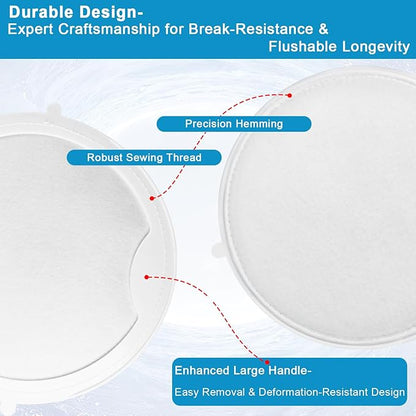 Durable Design-
Expert Craftsmanship for Break-Resistance & Flushable Longevity

Precision Hemming

Robust Sewing Thread

Enhanced Large Handle-
Easy Removal & Deformation-Resistant Design